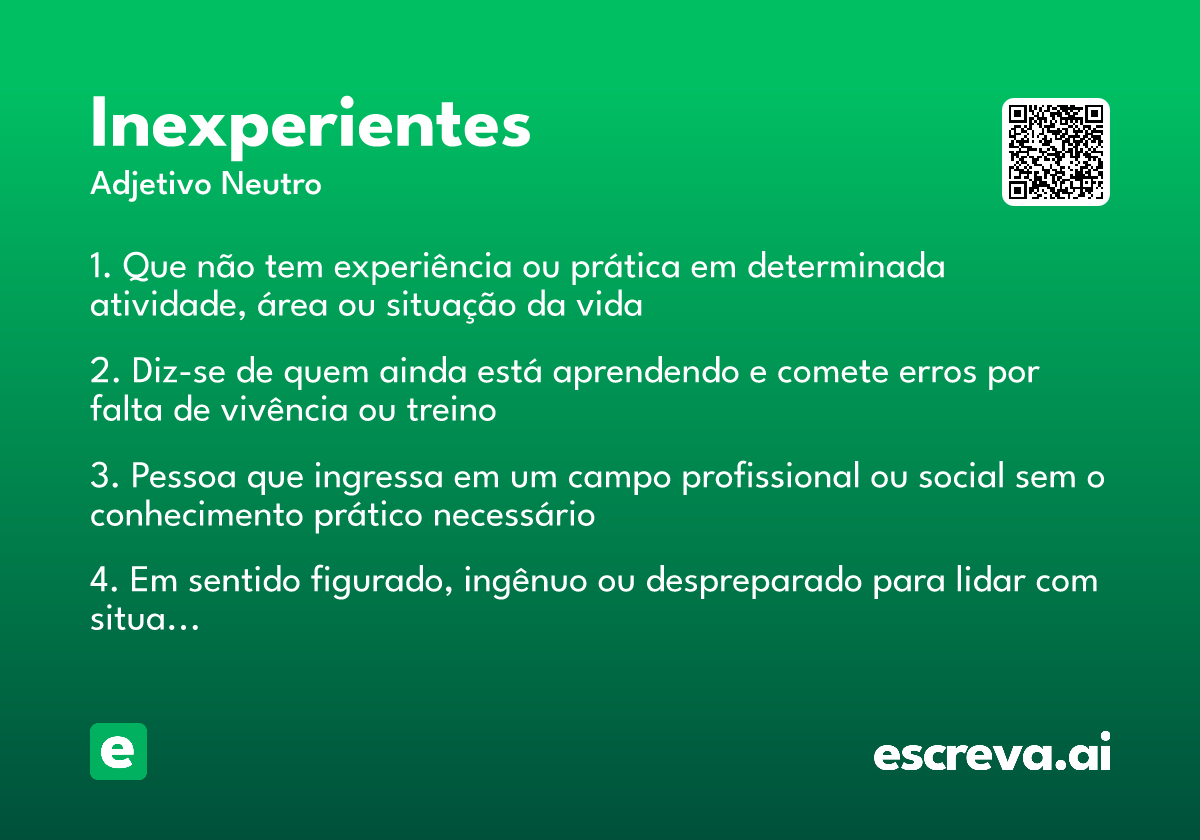 Inexperientes
Adjetivo Neutro

1. Que não tem experiência ou prática em determinada atividade, área ou situação da vida

2. Diz-se de quem ainda está aprendendo e comete erros por falta de vivência ou treino

3. Pessoa que ingressa em um campo profissional ou social sem o conhecimento prático necessário

4. Em sentido figurado, ingênuo ou despreparado para lidar com situa...

e

escreva.ai